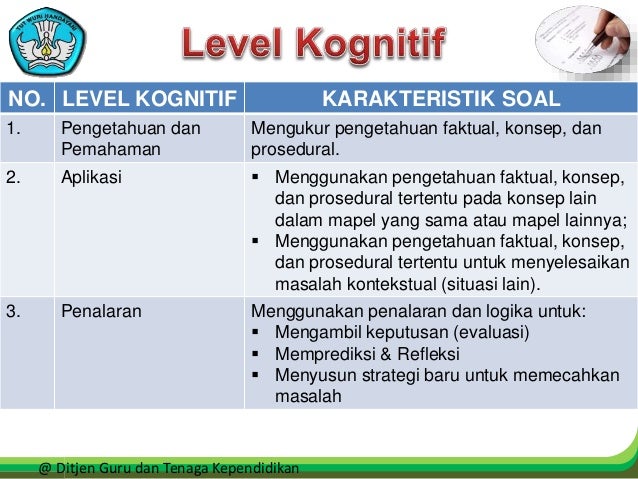 TUT WURI HANDAYANI

Level Kognitif

| NO. | LEVEL KOGNITIF | KARAKTERISTIK SOAL |
|---|---|---|
| 1. | Pengetahuan dan Pemahaman | Mengukur pengetahuan faktual, konsep, dan prosedural. |
| 2. | Aplikasi | ▪ Menggunakan pengetahuan faktual, konsep, dan prosedural tertentu pada konsep lain dalam mapel yang sama atau mapel lainnya; ▪ Menggunakan pengetahuan faktual, konsep, dan prosedural tertentu untuk menyelesaikan masalah kontekstual (situasi lain). |
| 3. | Penalaran | Menggunakan penalaran dan logika untuk: ▪ Mengambil keputusan (evaluasi) ▪ Memprediksi & Refleksi ▪ Menyusun strategi baru untuk memecahkan masalah |

@ Ditjen Guru dan Tenaga Kependidikan